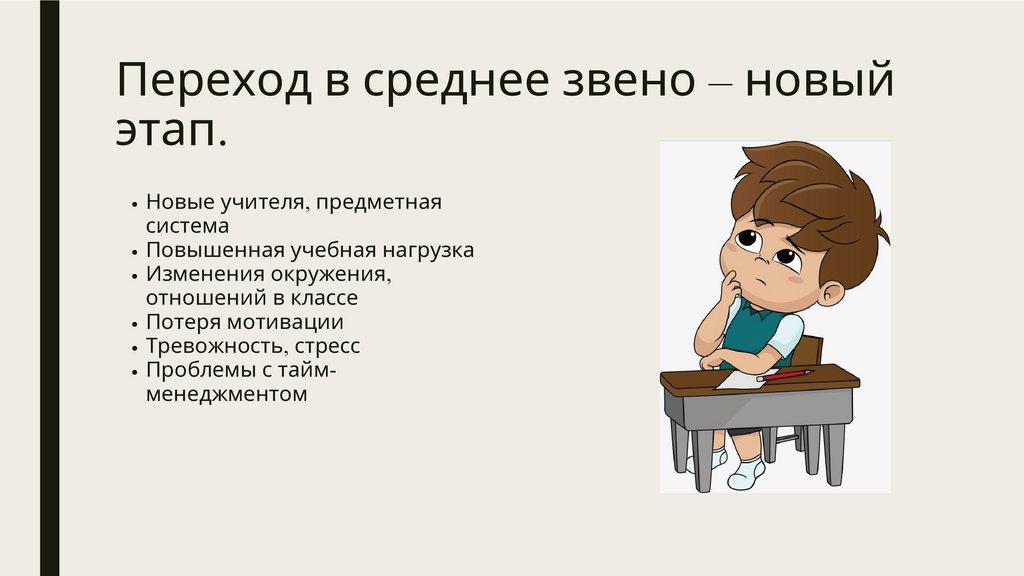 Переход в среднее звено – новый этап.

• Новые учителя, предметная система
• Повышенная учебная нагрузка
• Изменения окружения, отношений в классе
• Потеря мотивации
• Тревожность, стресс
• Проблемы с тайм-менеджментом